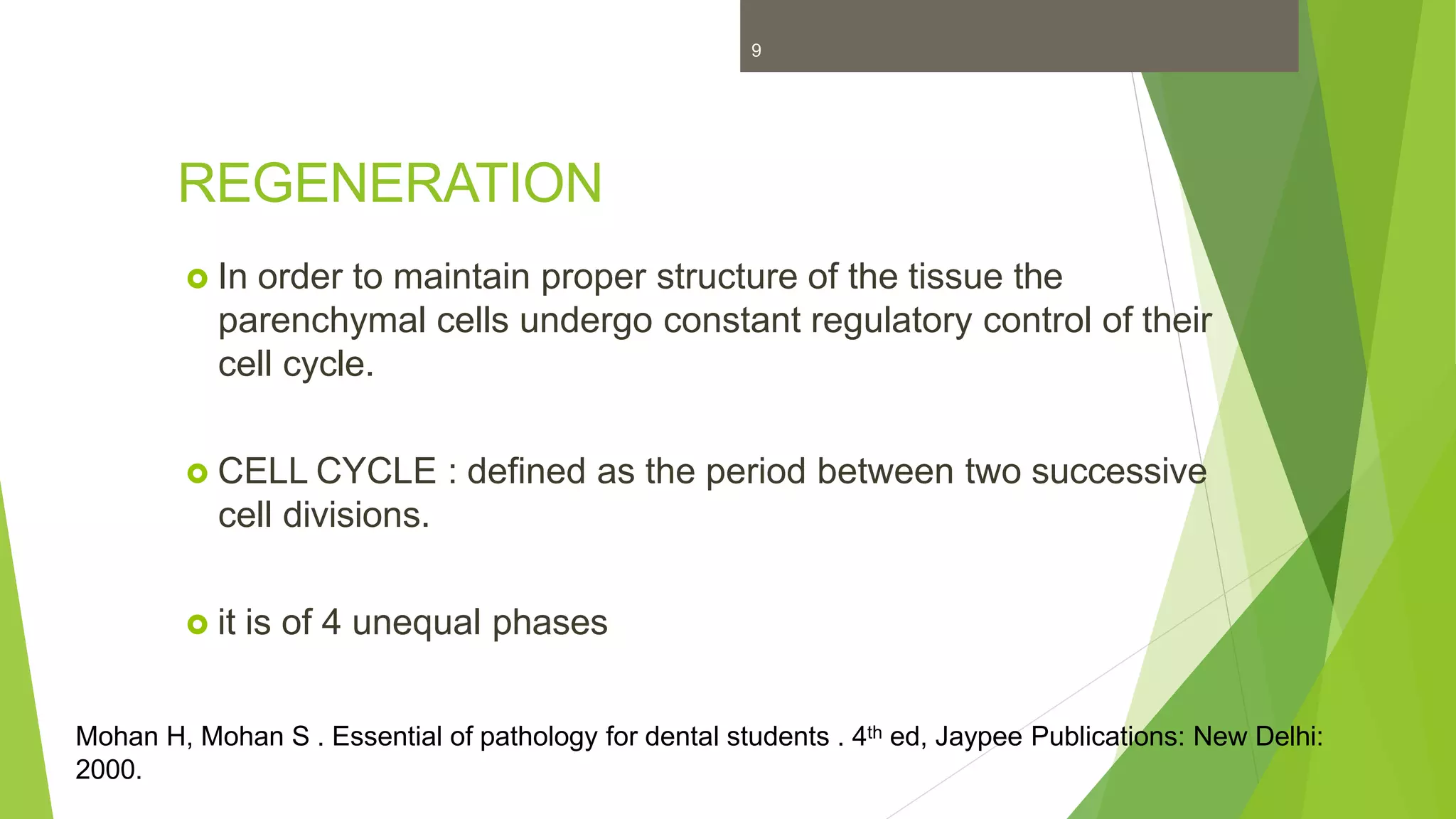 9

REGENERATION

• In order to maintain proper structure of the tissue the parenchymal cells undergo constant regulatory control of their cell cycle.

• CELL CYCLE : defined as the period between two successive cell divisions.

• it is of 4 unequal phases

Mohan H, Mohan S . Essential of pathology for dental students . 4th ed, Jaypee Publications: New Delhi: 2000.